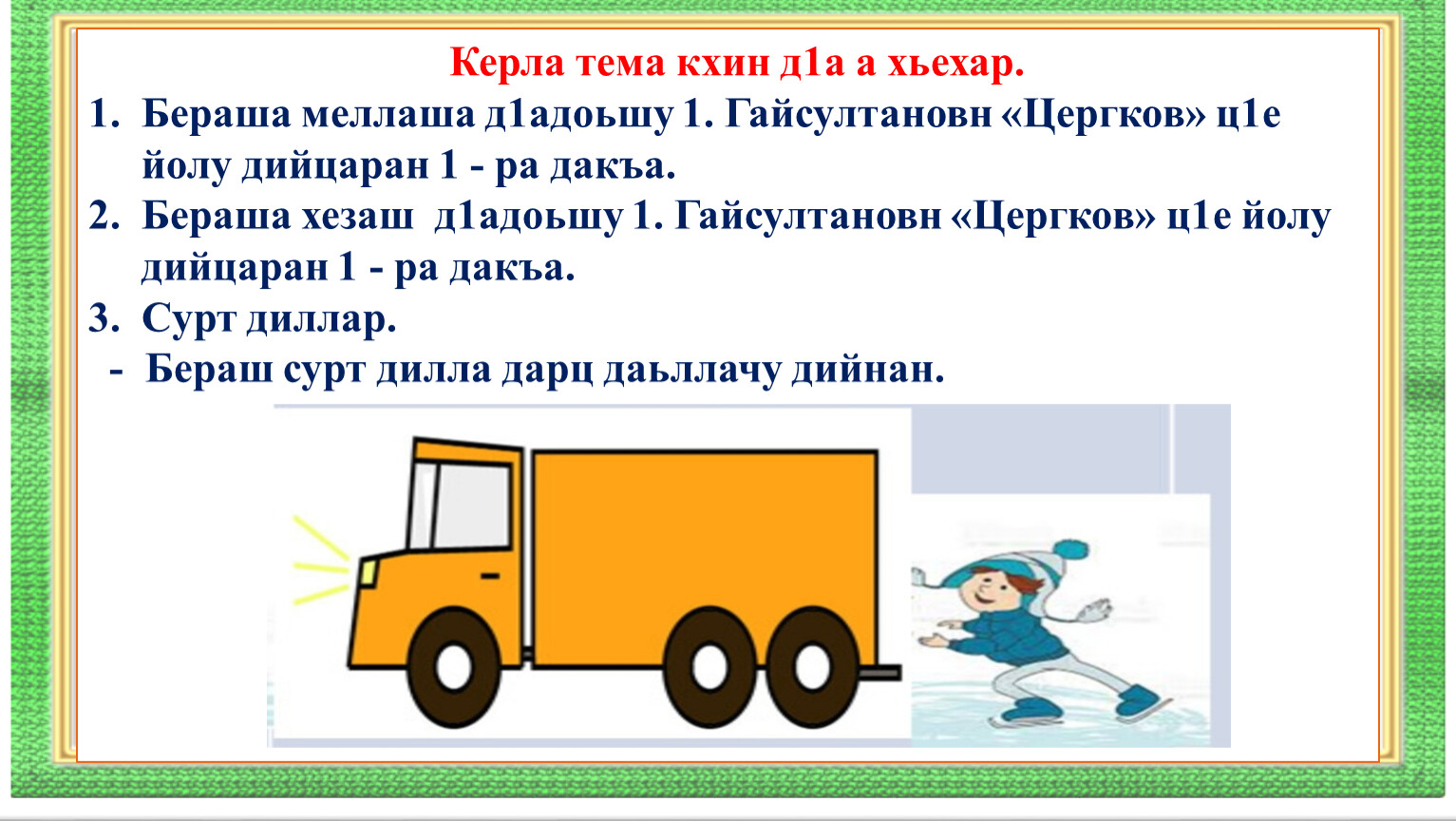 Керла тема кхин д1а а хьехар.

1. Бераша меллаша д1адоьшу 1. Гайсултановн «Цергков» ц1е йолу дийцаран 1 - ра дакъа.

2. Бераша хезаш д1адоьшу 1. Гайсултановн «Цергков» ц1е йолу дийцаран 1 - ра дакъа.

3. Сурт диллар.

- Бераш сурт дилла дарц даьллачу дийнан.